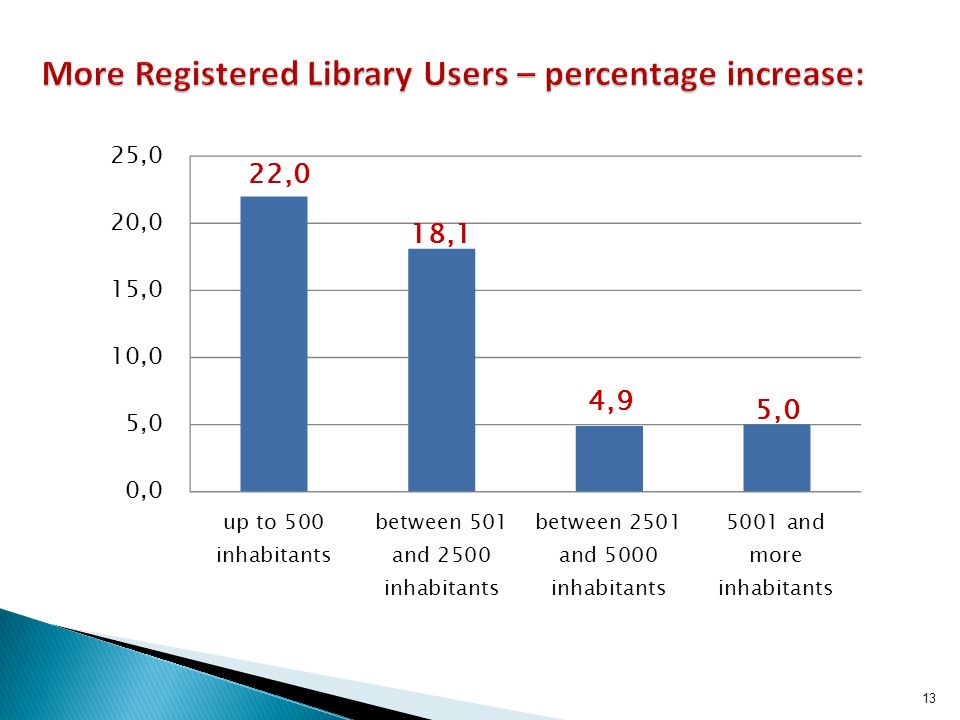 More Registered Library Users – percentage increase:

25,0
20,0
15,0
10,0
5,0
0,0

22,0
18,1
4,9
5,0

up to 500 inhabitants
between 501 and 2500 inhabitants
between 2501 and 5000 inhabitants
5001 and more inhabitants

13